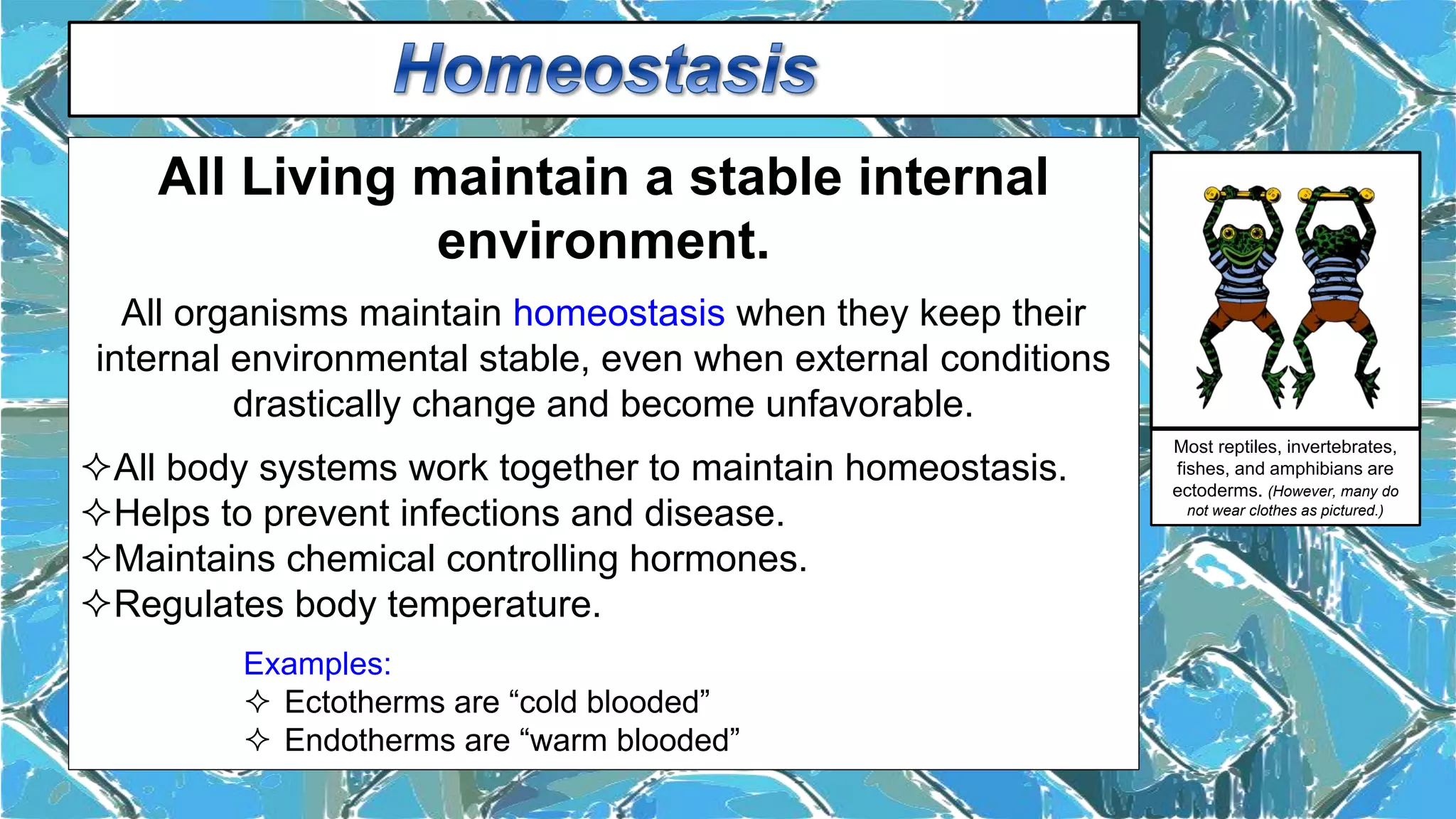 Homeostasis

All Living maintain a stable internal environment.

All organisms maintain homeostasis when they keep their internal environmental stable, even when external conditions drastically change and become unfavorable.

✧All body systems work together to maintain homeostasis.
✧Helps to prevent infections and disease.
✧Maintains chemical controlling hormones.
✧Regulates body temperature.

Examples:
✧ Ectotherms are “cold blooded”
✧ Endotherms are “warm blooded”

Most reptiles, invertebrates, fishes, and amphibians are ectoderms. (However, many do not wear clothes as pictured.)